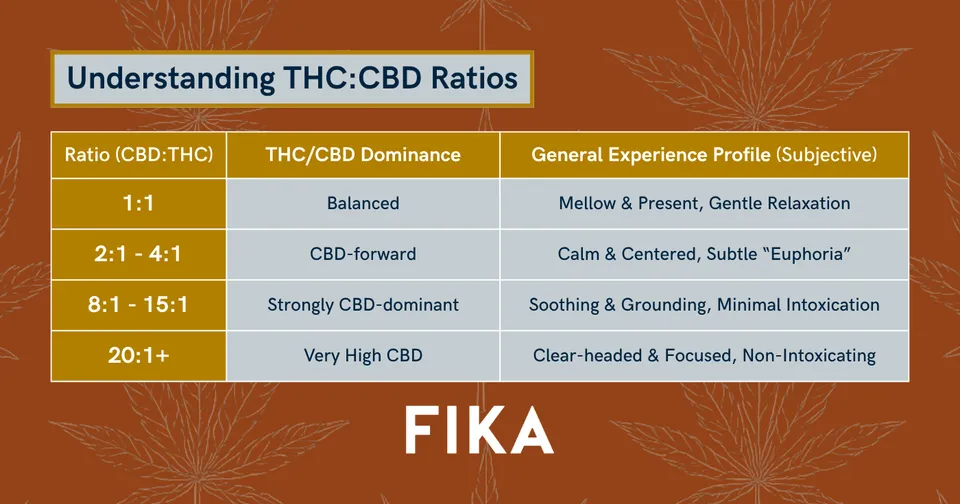 Understanding THC:CBD Ratios

| Ratio (CBD:THC) | THC/CBD Dominance | General Experience Profile (Subjective) |
|---|---|---|
| 1:1 | Balanced | Mellow & Present, Gentle Relaxation |
| 2:1 - 4:1 | CBD-forward | Calm & Centered, Subtle “Euphoria” |
| 8:1 - 15:1 | Strongly CBD-dominant | Soothing & Grounding, Minimal Intoxication |
| 20:1+ | Very High CBD | Clear-headed & Focused, Non-Intoxicating |

FIKA